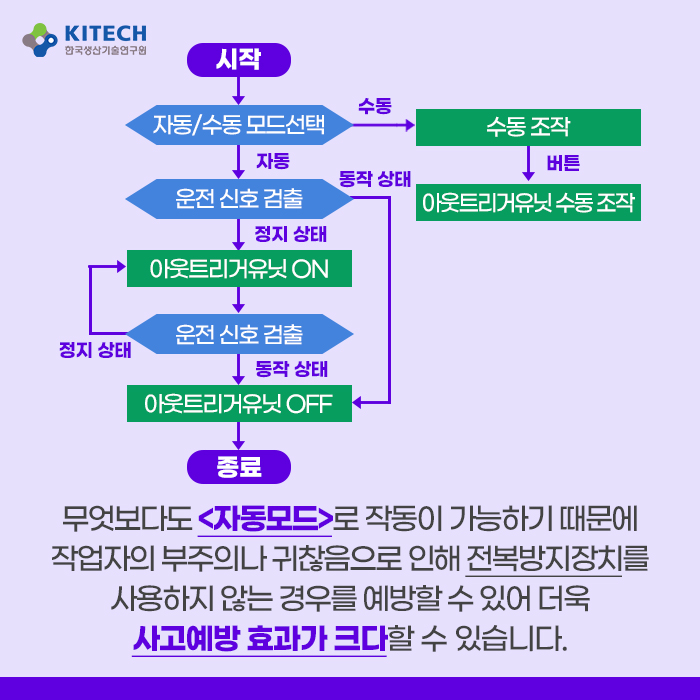 KITECH
한국생산기술연구원

시작

자동/수동 모드선택

수동

수동 조작

버튼

아웃트리거유닛 수동 조작

자동

운전 신호 검출

동작 상태

정지 상태

아웃트리거유닛 ON

운전 신호 검출

정지 상태

동작 상태

아웃트리거유닛 OFF

종료

무엇보다도 <자동모드>로 작동이 가능하기 때문에 작업자의 부주의나 귀찮음으로 인해 전복방지장치를 사용하지 않는 경우를 예방할 수 있어 더욱 사고예방 효과가 크다할 수 있습니다.